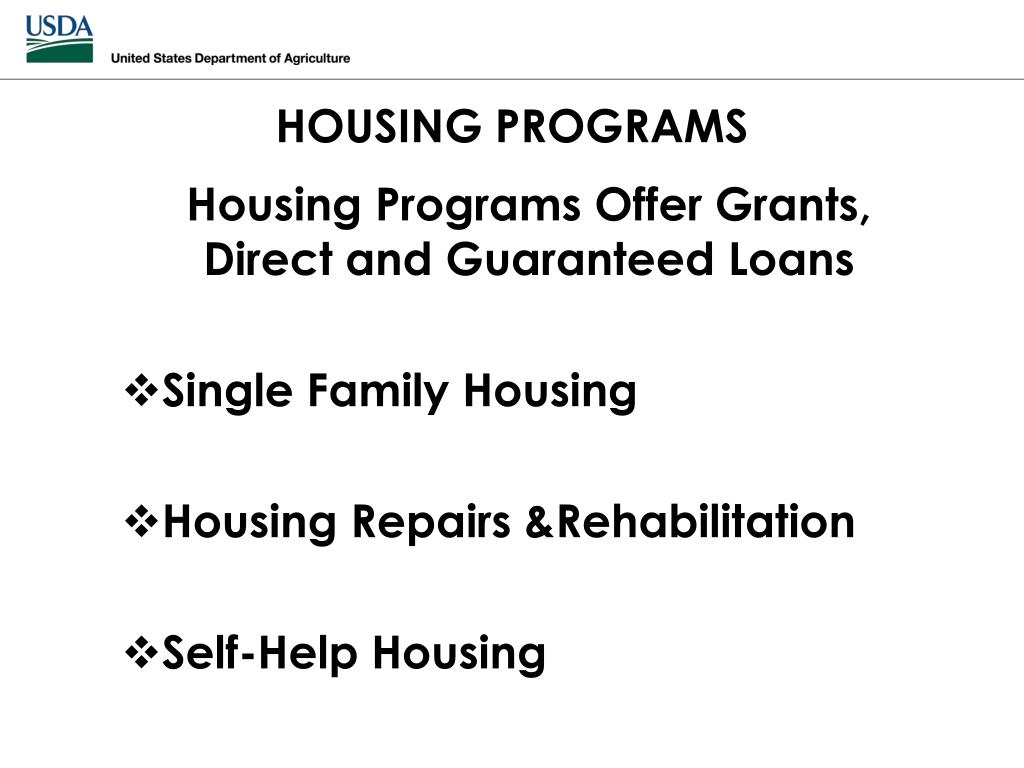 USDA
United States Department of Agriculture

HOUSING PROGRAMS

Housing Programs Offer Grants, Direct and Guaranteed Loans

❖Single Family Housing

❖Housing Repairs &Rehabilitation

❖Self-Help Housing